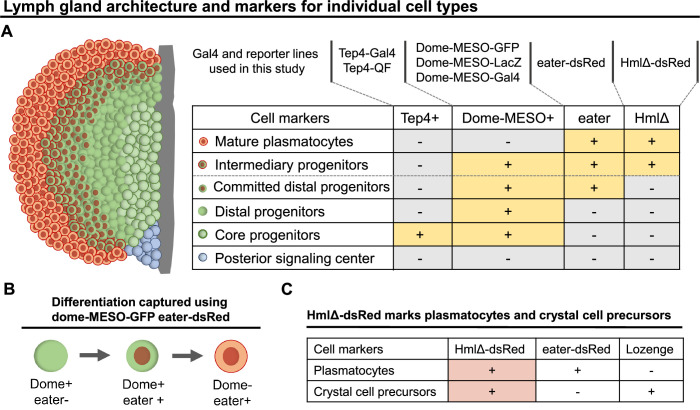 Lymph gland architecture and markers for individual cell types

A

Gal4 and reporter lines used in this study

Tep4-Gal4
Tep4-QF

Dome-MESO-GFP
Dome-MESO-LacZ
Dome-MESO-Gal4

eater-dsRed

HmlΔ-dsRed

| Cell markers | Tep4+ | Dome-MESO+ | eater | HmlΔ |
|---|---|---|---|---|
| Mature plasmatocytes | - | - | + | + |
| Intermediary progenitors | - | + | + | + |
| Committed distal progenitors | - | + | + | - |
| Distal progenitors | - | + | - | - |
| Core progenitors | + | + | - | - |
| Posterior signaling center | - | - | - | - |

B

Differentiation captured using dome-MESO-GFP eater-dsRed

Dome+
eater-

Dome+
eater +

Dome-
eater+

C

HmlΔ-dsRed marks plasmatocytes and crystal cell precursors

| Cell markers | HmlΔ-dsRed | eater-dsRed | Lozenge |
|---|---|---|---|
| Plasmatocytes | + | + | - |
| Crystal cell precursors | + | - | + |